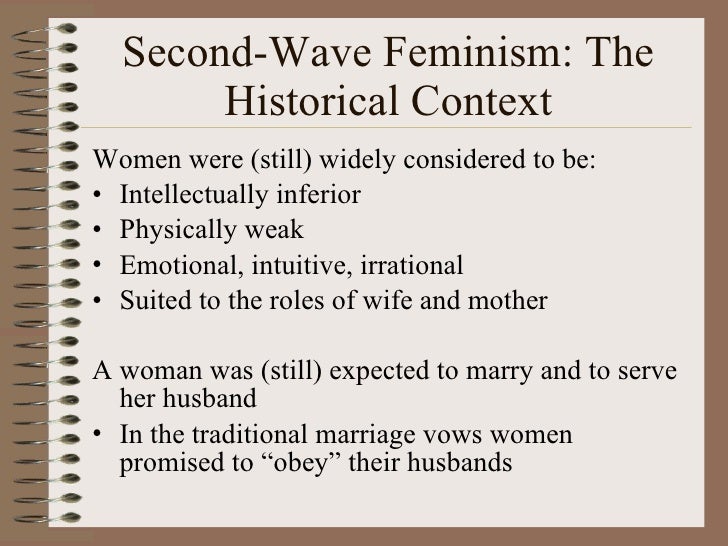 Second-Wave Feminism: The Historical Context

Women were (still) widely considered to be:
• Intellectually inferior
• Physically weak
• Emotional, intuitive, irrational
• Suited to the roles of wife and mother

A woman was (still) expected to marry and to serve her husband
• In the traditional marriage vows women promised to “obey” their husbands